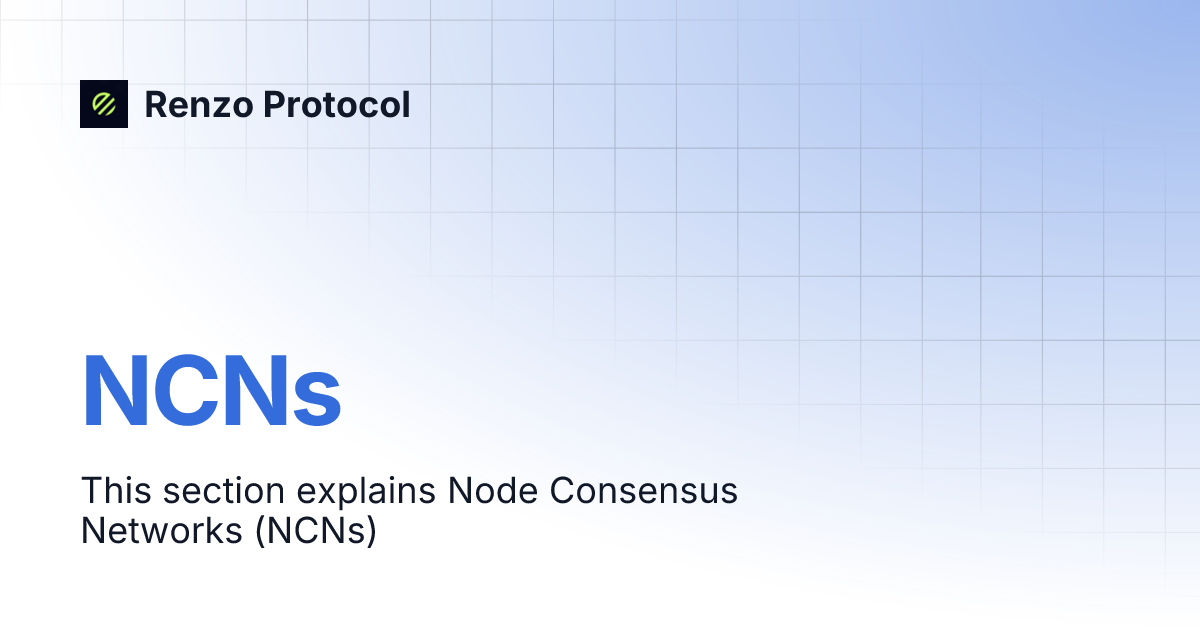 Renzo Protocol

NCNs

This section explains Node Consensus Networks (NCNs)